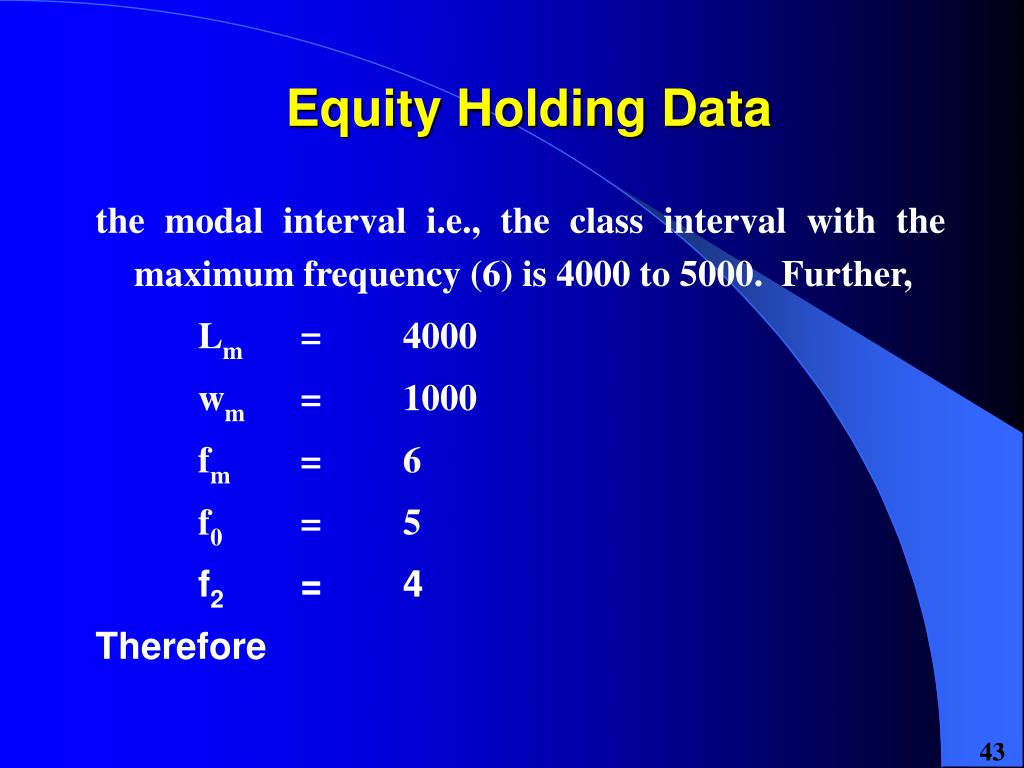 Equity Holding Data

the modal interval i.e., the class interval with the maximum frequency (6) is 4000 to 5000. Further,

$L_m$ = 4000

$w_m$ = 1000

$f_m$ = 6

$f_0$ = 5

$f_2$ = 4

Therefore

43